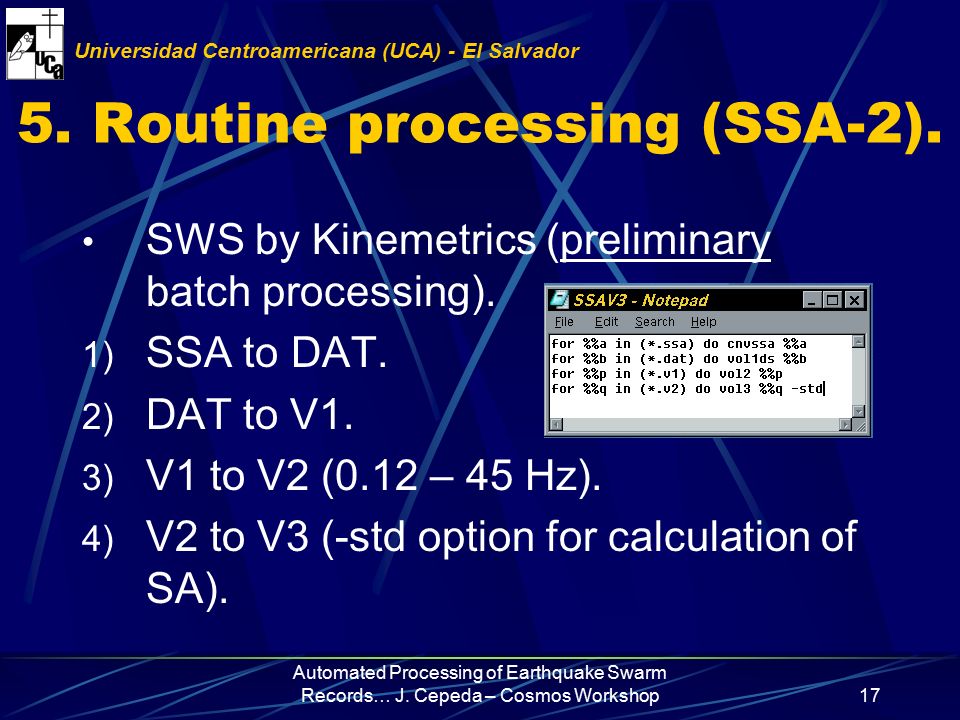 UCA

Universidad Centroamericana (UCA) - El Salvador

5. Routine processing (SSA-2).

• SWS by Kinemetrics (preliminary batch processing).

1) SSA to DAT.

2) DAT to V1.

3) V1 to V2 (0.12 – 45 Hz).

4) V2 to V3 (-std option for calculation of SA).

SSAV3 - Notepad

File Edit Search Help

for %%a in (*.ssa) do cnvssa %%a
for %%b in (*.dat) do vol1ds %%b
for %%p in (*.v1) do vol2 %%p
for %%q in (*.v2) do vol3 %%q -std

Automated Processing of Earthquake Swarm Records… J. Cepeda – Cosmos Workshop

17